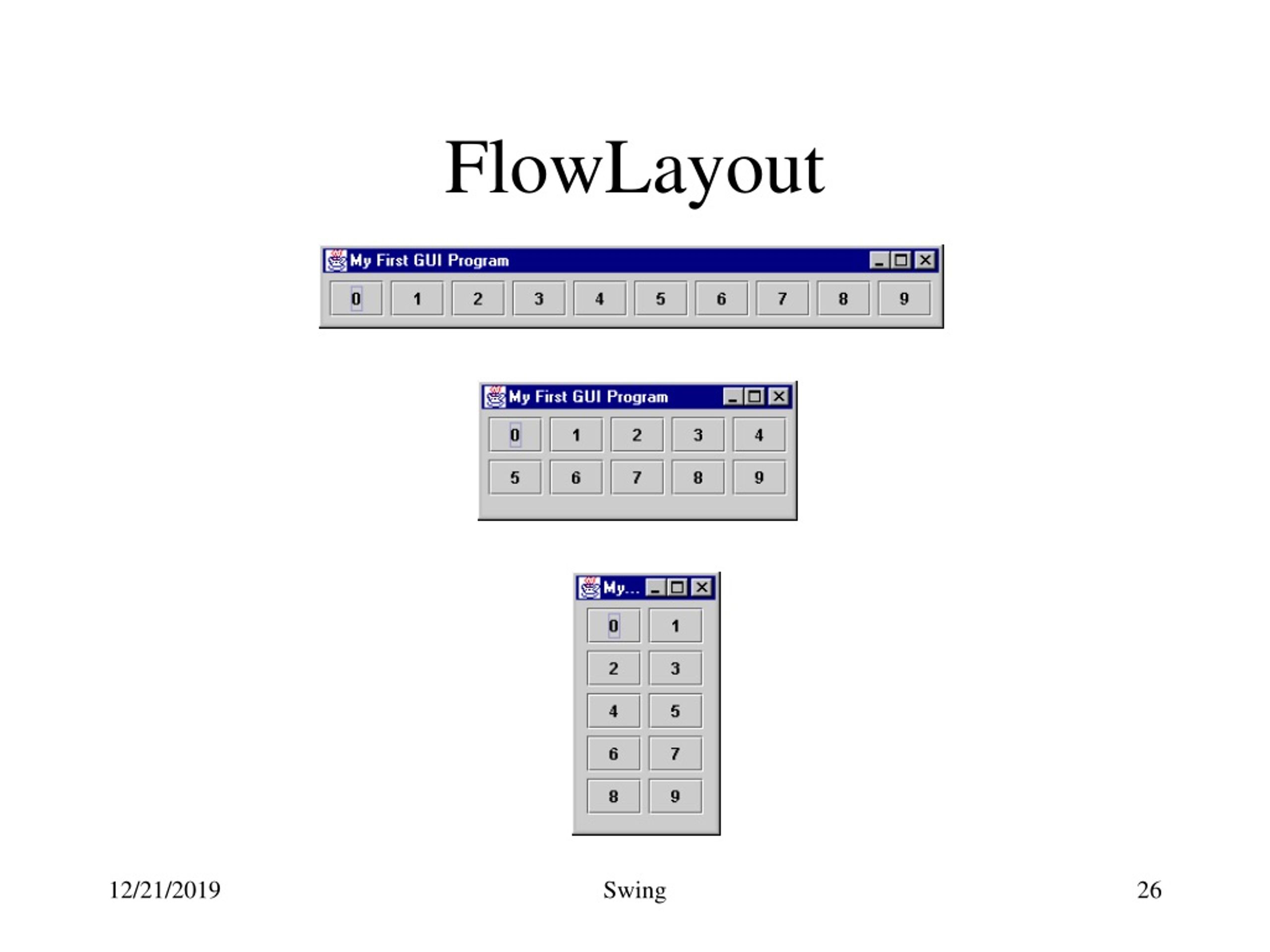 FlowLayout

My First GUI Program

0 1 2 3 4 5 6 7 8 9

My First GUI Program

0 1 2 3 4
5 6 7 8 9

My...

0 1
2 3
4 5
6 7
8 9

12/21/2019 Swing 26